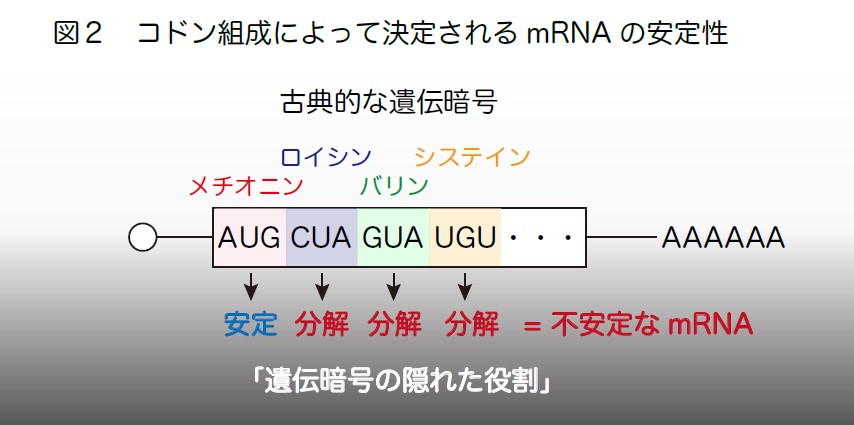 図２　コドン組成によって決定される mRNA の安定性

古典的な遺伝暗号

ロイシン　システイン
メチオニン　バリン

AUG CUA GUA UGU ・・・ AAAAAA

安定　分解　分解　分解　= 不安定な mRNA

「遺伝暗号の隠れた役割」